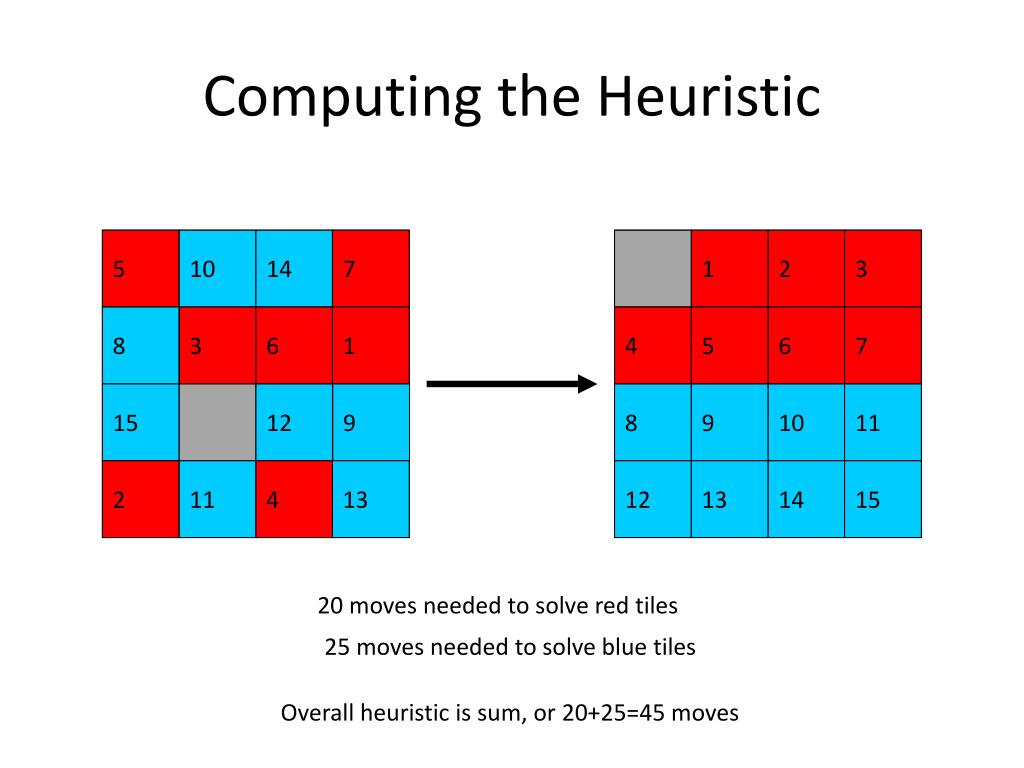 Computing the Heuristic

| 5 | 10 | 14 | 7 |
|---|---|---|---|
| 8 | 3 | 6 | 1 |
| 15 | | 12 | 9 |
| 2 | 11 | 4 | 13 |

| | 1 | 2 | 3 |
|---|---|---|---|
| 4 | 5 | 6 | 7 |
| 8 | 9 | 10 | 11 |
| 12 | 13 | 14 | 15 |

20 moves needed to solve red tiles

25 moves needed to solve blue tiles

Overall heuristic is sum, or 20+25=45 moves